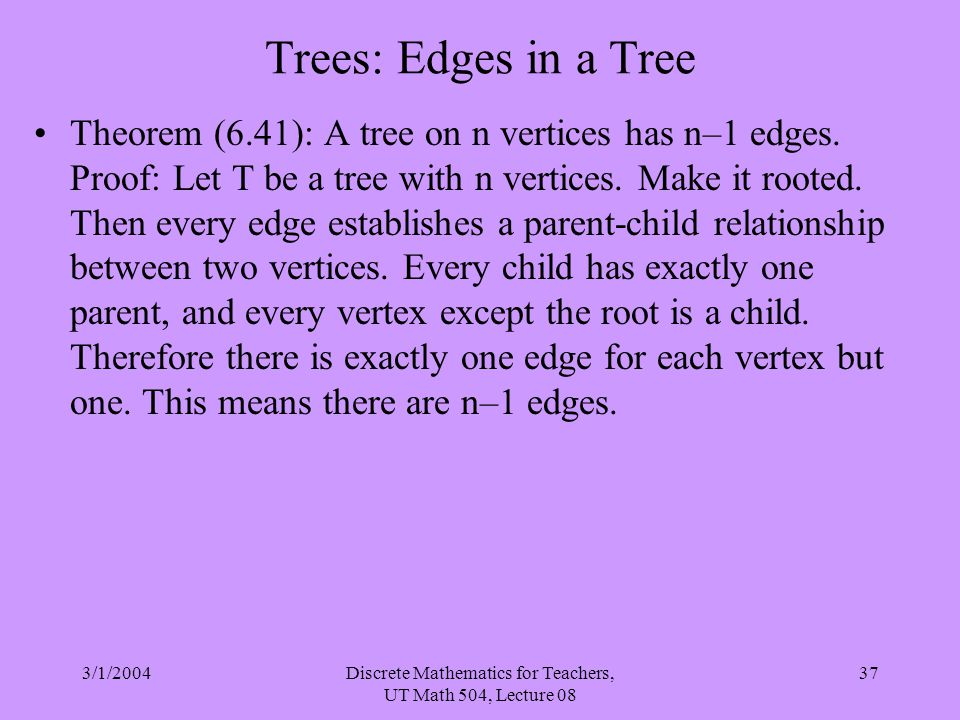 Trees: Edges in a Tree

• Theorem (6.41): A tree on n vertices has n–1 edges. Proof: Let T be a tree with n vertices. Make it rooted. Then every edge establishes a parent-child relationship between two vertices. Every child has exactly one parent, and every vertex except the root is a child. Therefore there is exactly one edge for each vertex but one. This means there are n–1 edges.

3/1/2004

Discrete Mathematics for Teachers, UT Math 504, Lecture 08

37